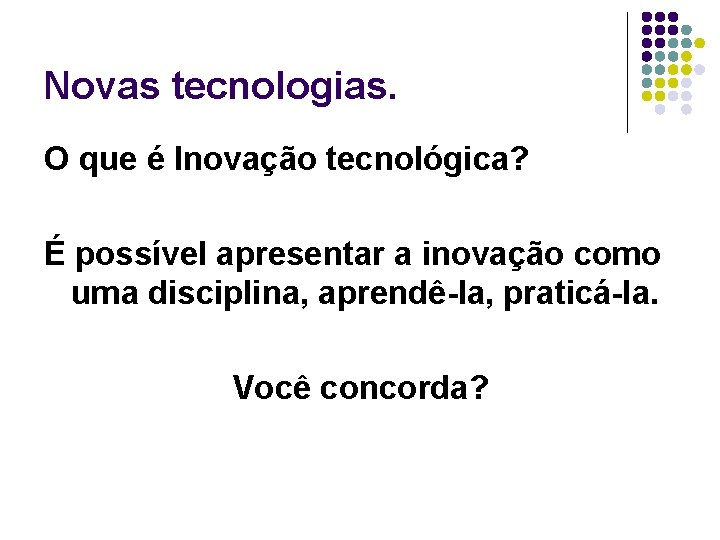 Novas tecnologias.

O que é Inovação tecnológica?

É possível apresentar a inovação como uma disciplina, aprendê-la, praticá-la.

Você concorda?